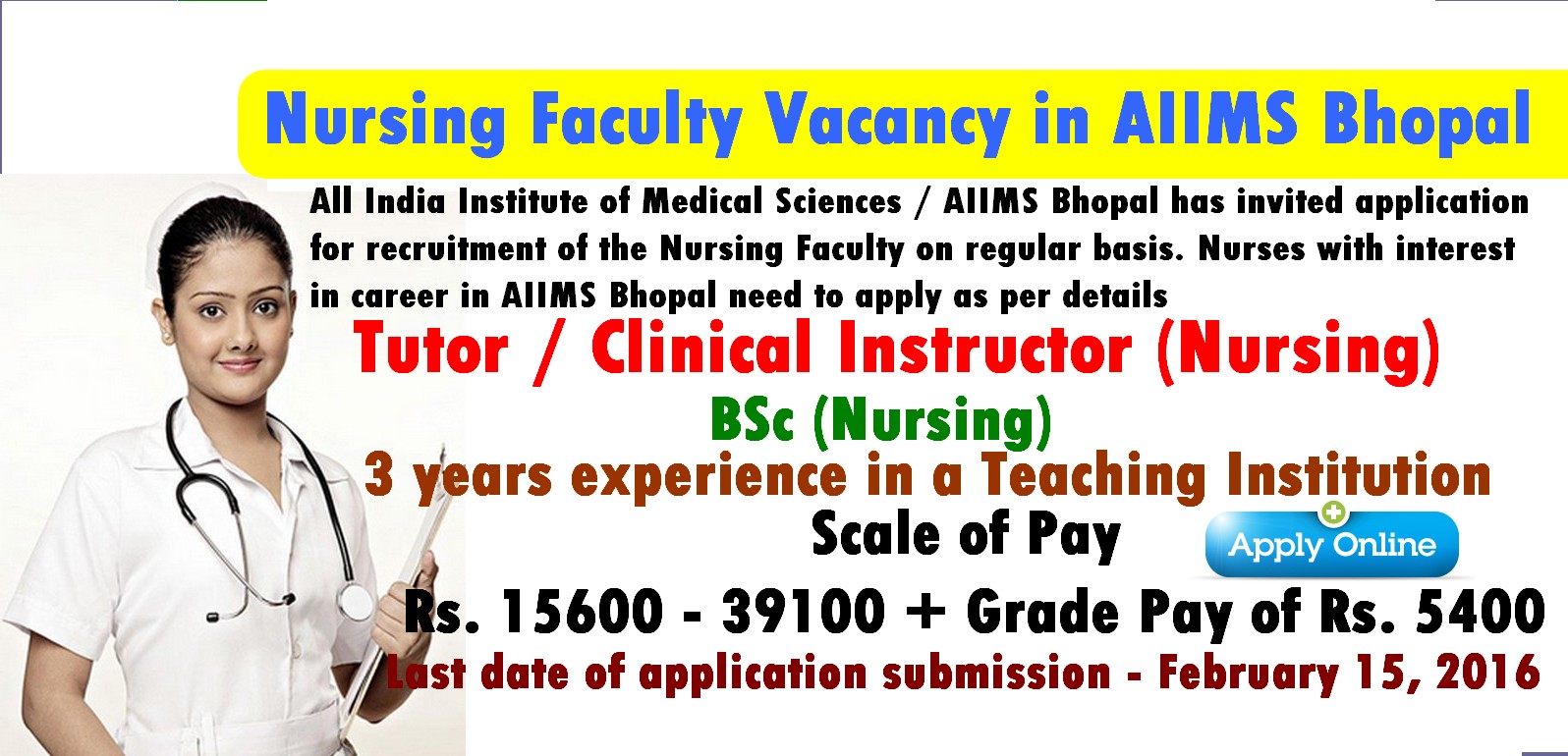 Nursing Faculty Vacancy in AIIMS Bhopal

All India Institute of Medical Sciences / AIIMS Bhopal has invited application for recruitment of the Nursing Faculty on regular basis. Nurses with interest in career in AIIMS Bhopal need to apply as per details

Tutor / Clinical Instructor (Nursing)

BSc (Nursing)

3 years experience in a Teaching Institution

Scale of Pay

Apply Online

Rs. 15600 - 39100 + Grade Pay of Rs. 5400

Last date of application submission - February 15, 2016